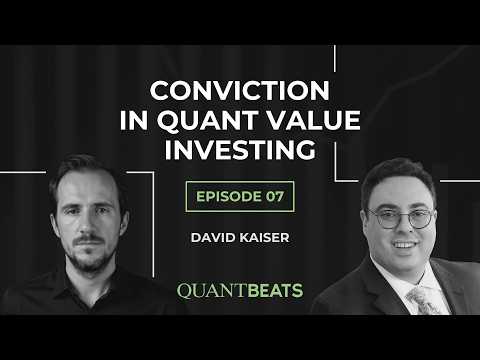 CONVICTION IN QUANT VALUE INVESTING

EPISODE 07

DAVID KAISER

QUANTBEATS